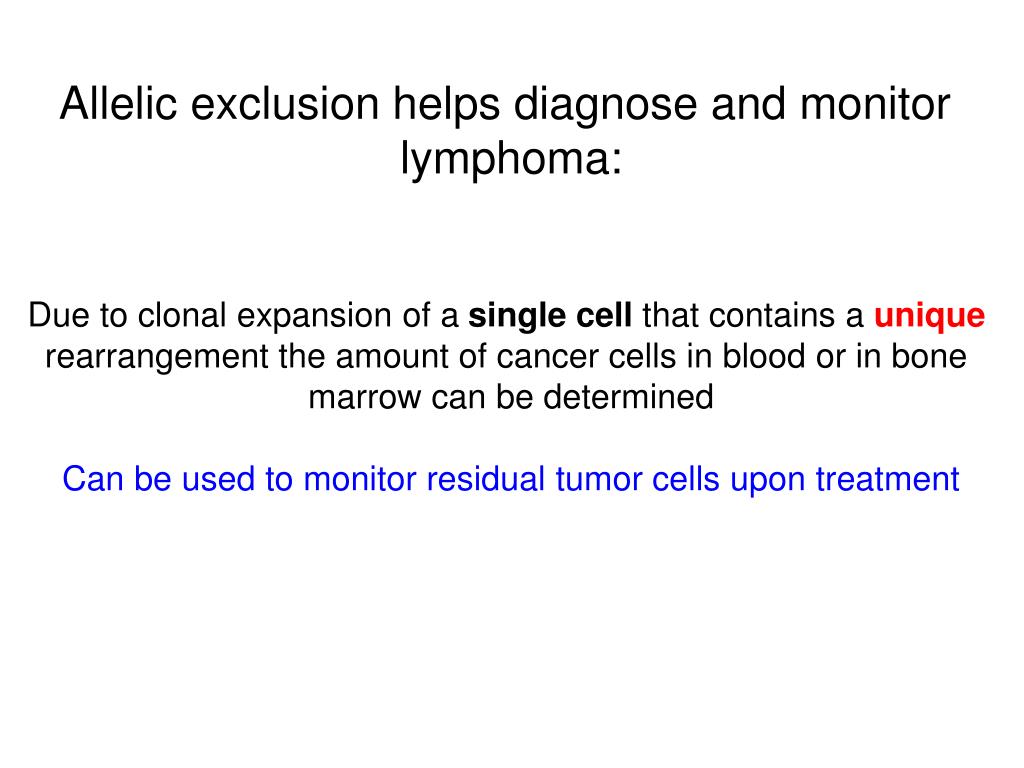 Allelic exclusion helps diagnose and monitor lymphoma:

Due to clonal expansion of a single cell that contains a unique rearrangement the amount of cancer cells in blood or in bone marrow can be determined

Can be used to monitor residual tumor cells upon treatment